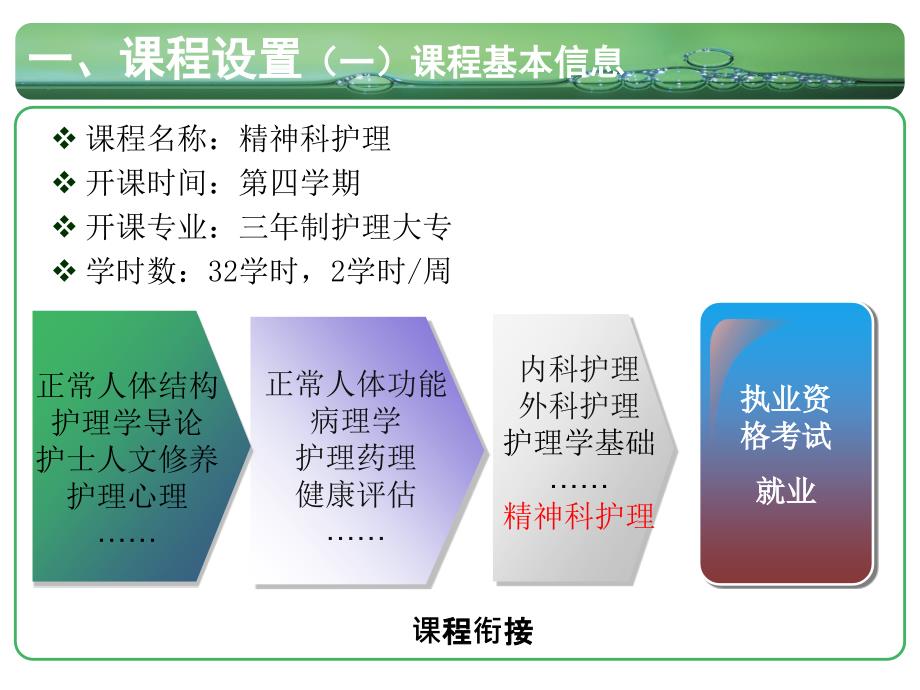 一、课程设置（一）课程基本信息

❖ 课程名称：精神科护理
❖ 开课时间：第四学期
❖ 开课专业：三年制护理大专
❖ 学时数：32学时，2学时/周

正常人体结构
护理学导论
护士人文修养
护理心理
……

正常人体功能
病理学
护理药理
健康评估
……

内科护理
外科护理
护理学基础
……
精神科护理

执业资格考试

就业

课程衔接